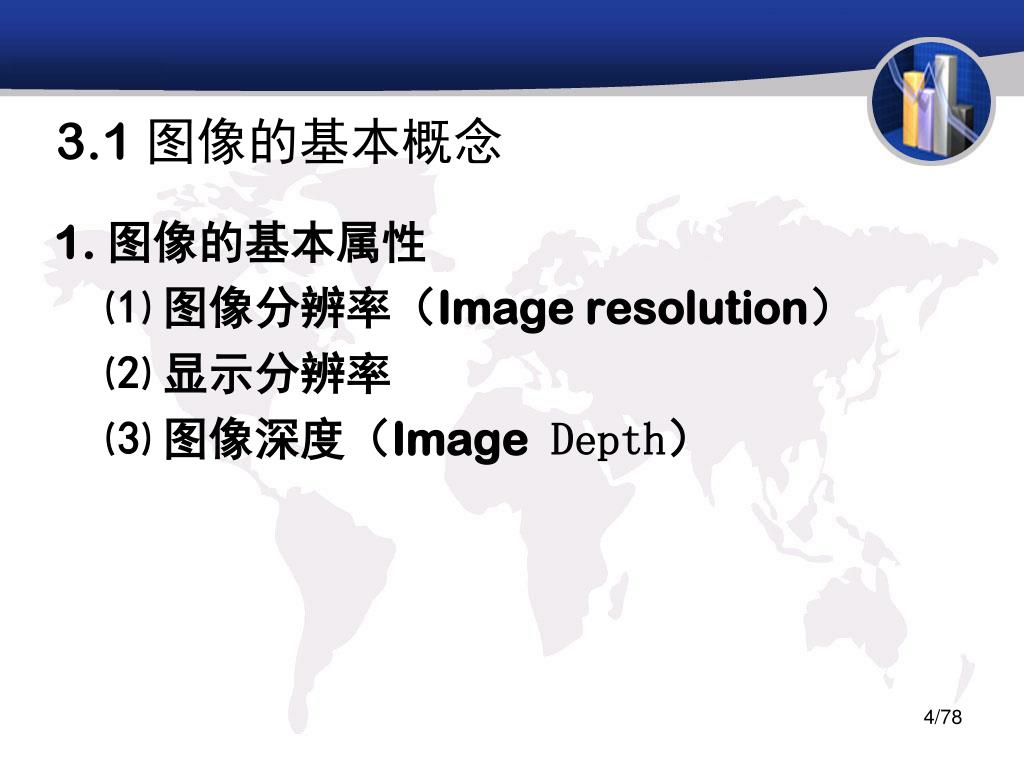 3.1 图像的基本概念

1. 图像的基本属性

⑴ 图像分辨率（Image resolution）

⑵ 显示分辨率

⑶ 图像深度（Image Depth）

4/78